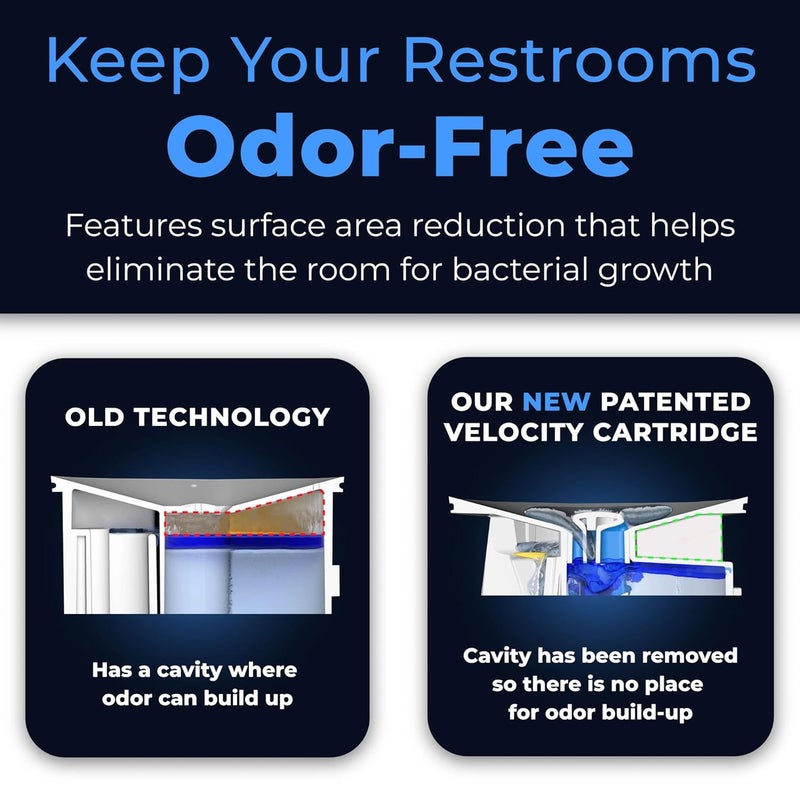 Keep Your Restrooms
Odor-Free

Features surface area reduction that helps eliminate the room for bacterial growth

OLD TECHNOLOGY

Has a cavity where odor can build up

OUR NEW PATENTED VELOCITY CARTRIDGE

Cavity has been removed so there is no place for odor build-up